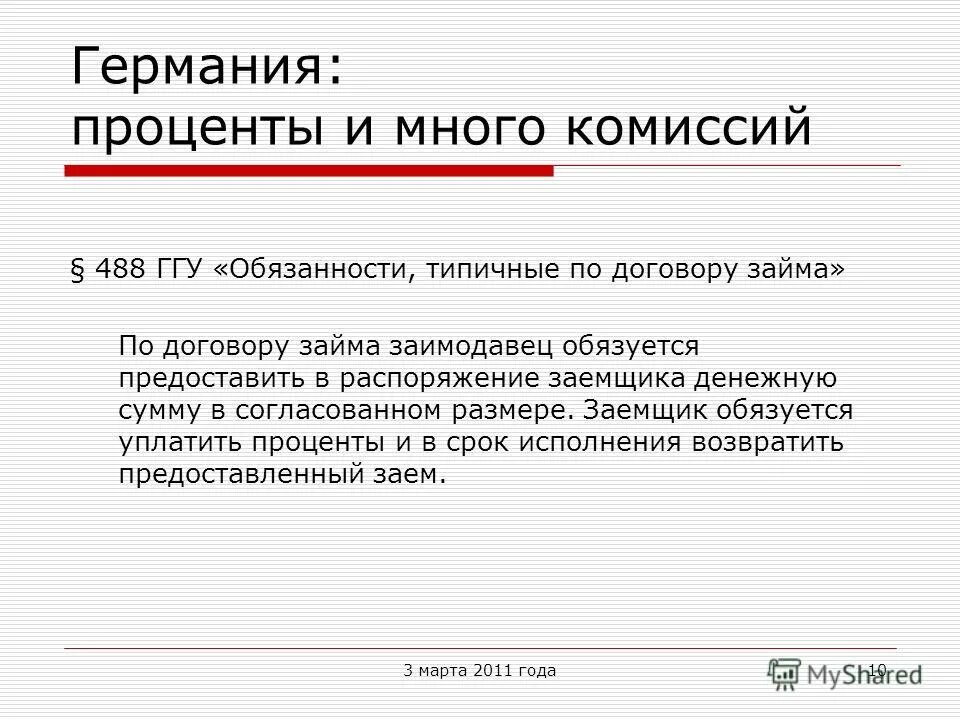 Германия:
проценты и много комиссий

§ 488 ГГУ «Обязанности, типичные по договору займа»

По договору займа заимодавец обязуется предоставить в распоряжение заемщика денежную сумму в согласованном размере. Заемщик обязуется уплатить проценты и в срок исполнения возвратить предоставленный заем.

3 марта 2011 года

10

MyShared